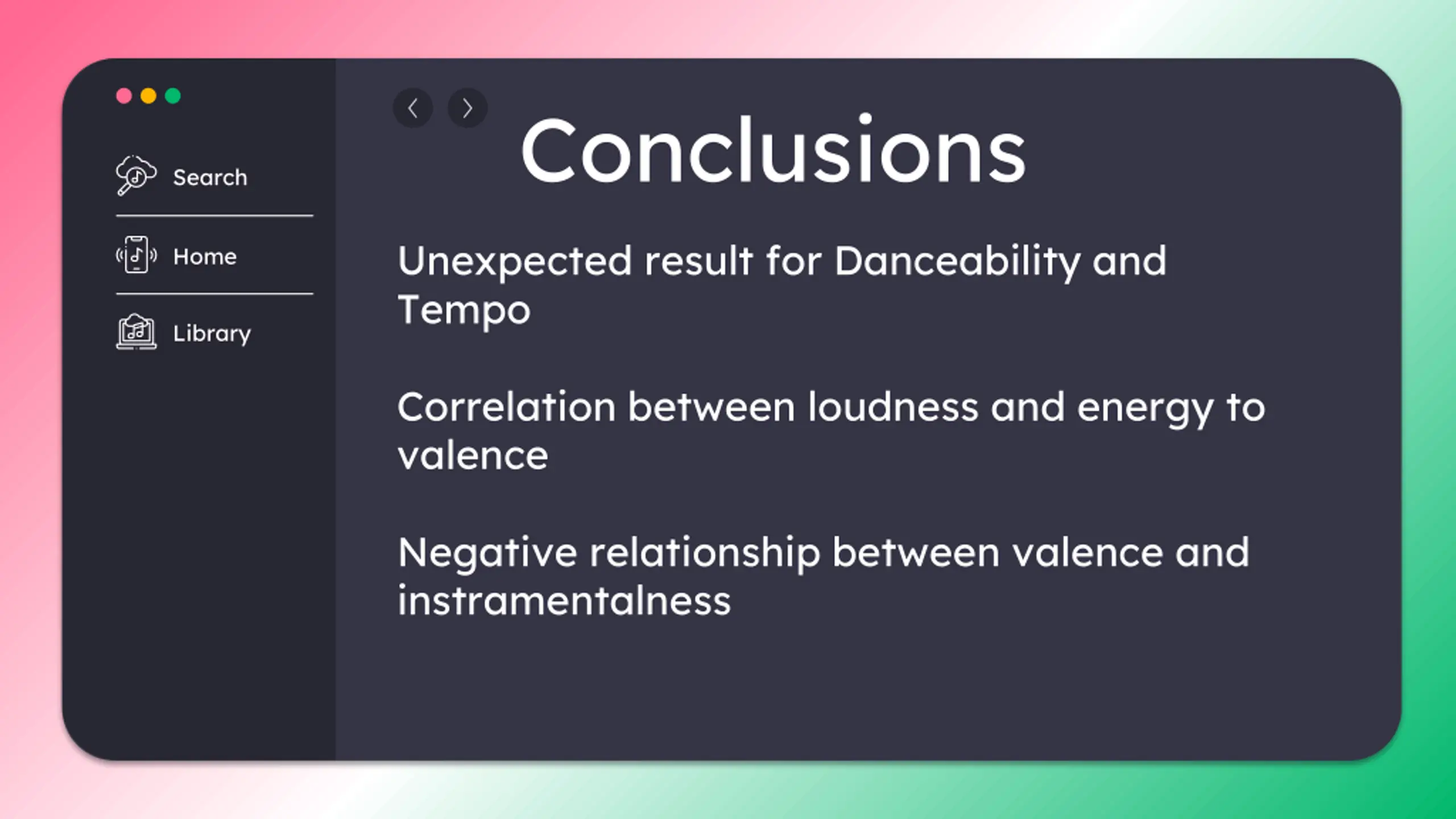 Search

Home

Library

Conclusions

Unexpected result for Danceability and Tempo

Correlation between loudness and energy to valence

Negative relationship between valence and instramentalness